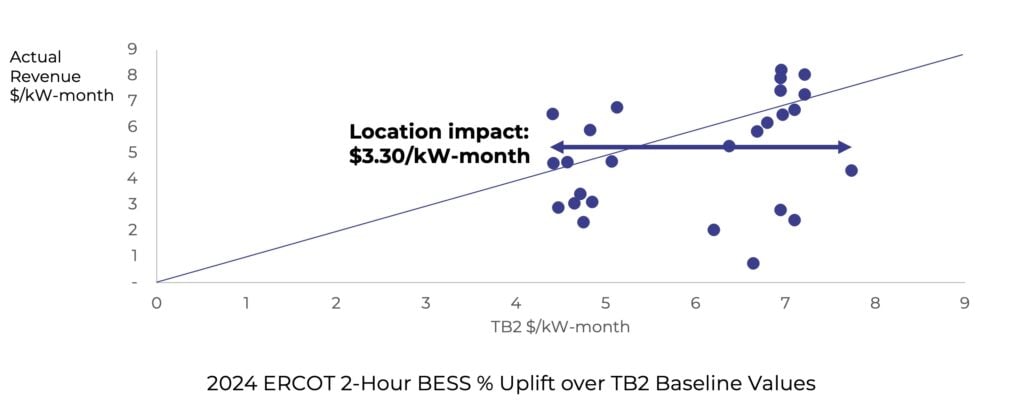 Actual Revenue $/kW-month

9
8
7
6
5
4
3
2
1
-

Location impact: $3.30/kW-month

0 1 2 3 4 5 6 7 8 9

TB2 $/kW-month

2024 ERCOT 2-Hour BESS % Uplift over TB2 Baseline Values